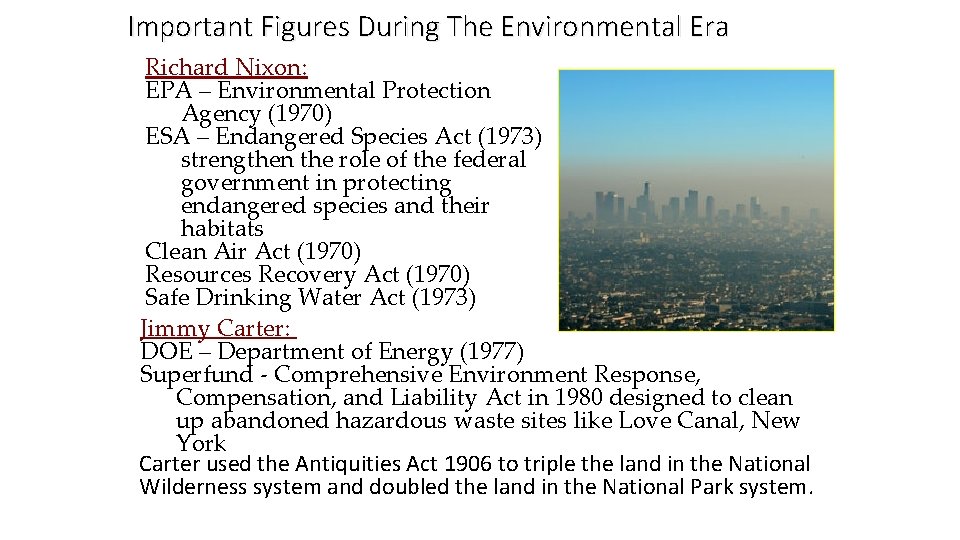 Important Figures During The Environmental Era

Richard Nixon:
EPA – Environmental Protection Agency (1970)
ESA – Endangered Species Act (1973) strengthen the role of the federal government in protecting endangered species and their habitats
Clean Air Act (1970)
Resources Recovery Act (1970)
Safe Drinking Water Act (1973)

Jimmy Carter:
DOE – Department of Energy (1977)
Superfund - Comprehensive Environment Response, Compensation, and Liability Act in 1980 designed to clean up abandoned hazardous waste sites like Love Canal, New York
Carter used the Antiquities Act 1906 to triple the land in the National Wilderness system and doubled the land in the National Park system.